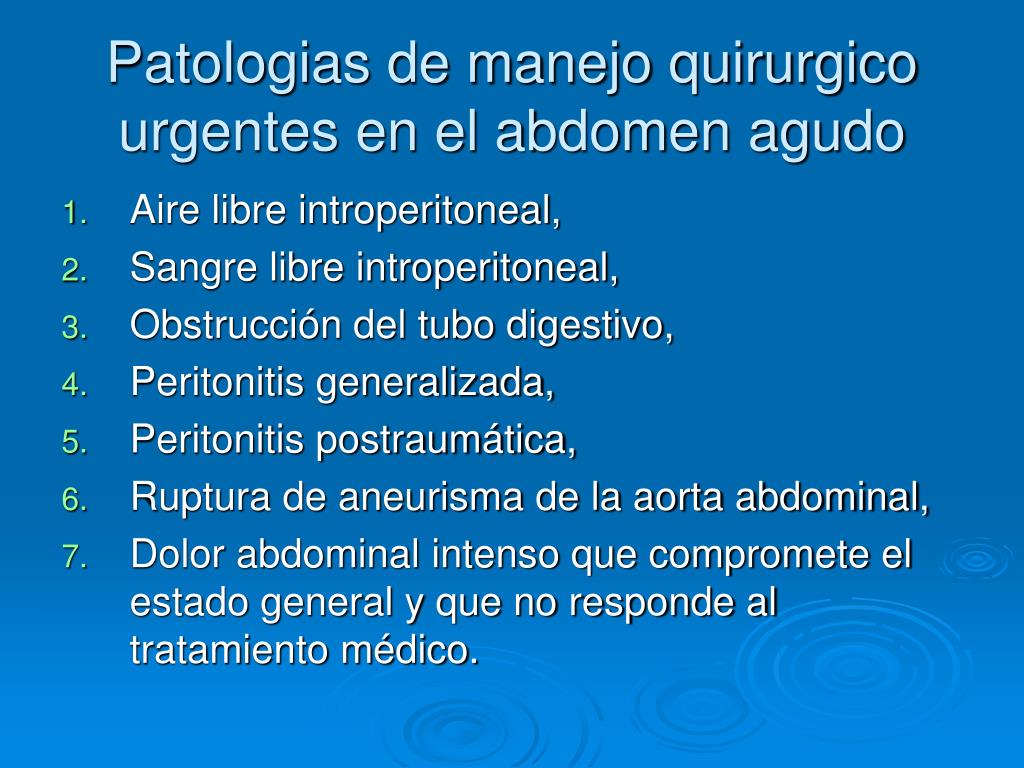 Patologias de manejo quirurgico urgentes en el abdomen agudo

1. Aire libre introperitoneal,
2. Sangre libre introperitoneal,
3. Obstrucción del tubo digestivo,
4. Peritonitis generalizada,
5. Peritonitis postraumática,
6. Ruptura de aneurisma de la aorta abdominal,
7. Dolor abdominal intenso que compromete el estado general y que no responde al tratamiento médico.